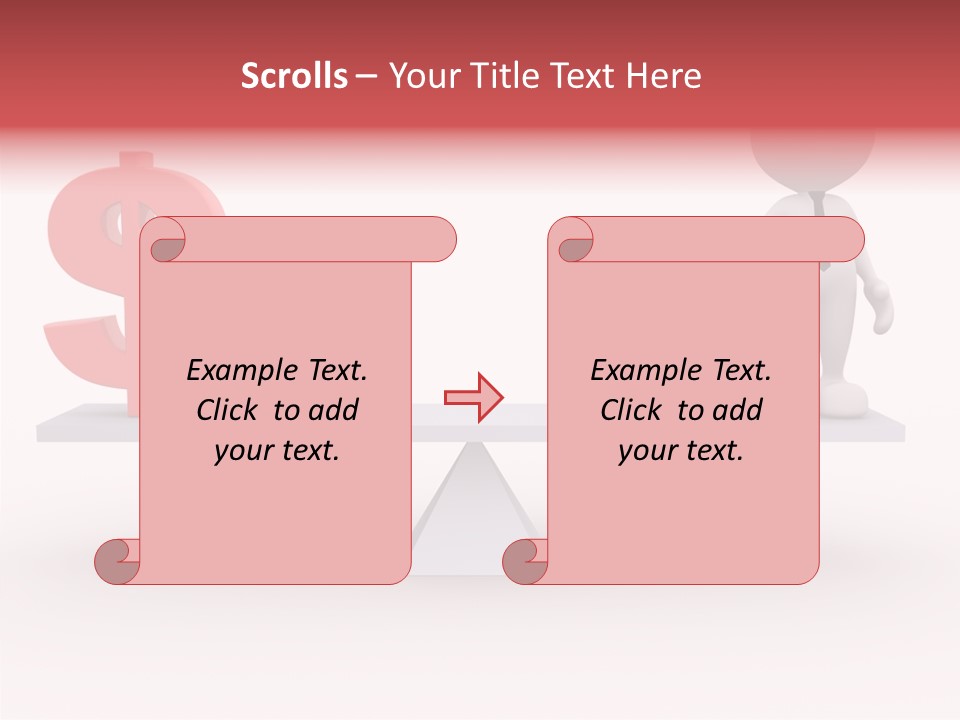 Scrolls – Your Title Text Here

Example Text. Click to add your text.

Example Text. Click to add your text.